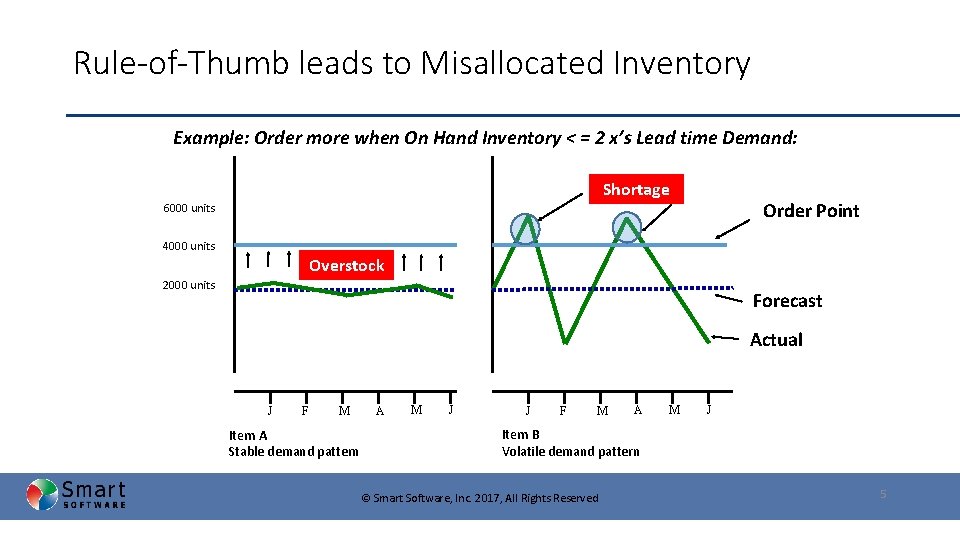 Rule-of-Thumb leads to Misallocated Inventory

Example: Order more when On Hand Inventory < = 2 x's Lead time Demand:

6000 units

4000 units

2000 units

Overstock

Shortage

Order Point

Forecast

Actual

J F M A M J

J F M A M J

Item A
Stable demand pattern

Item B
Volatile demand pattern

Smart SOFTWARE

© Smart Software, Inc. 2017, All Rights Reserved

5